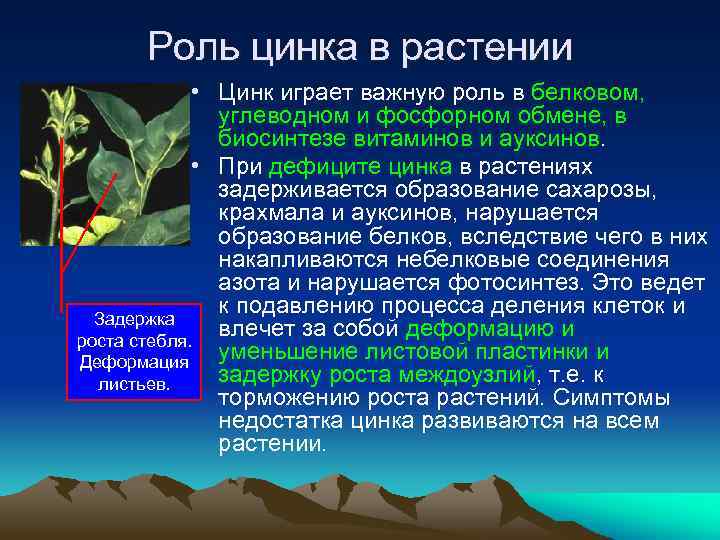 Роль цинка в растении

• Цинк играет важную роль в белковом, углеводном и фосфорном обмене, в биосинтезе витаминов и ауксинов.
• При дефиците цинка в растениях задерживается образование сахарозы, крахмала и ауксинов, нарушается образование белков, вследствие чего в них накапливаются небелковые соединения азота и нарушается фотосинтез. Это ведет к подавлению процесса деления клеток и влечет за собой деформацию и уменьшение листовой пластинки и задержку роста междоузлий, т.е. к торможению роста растений. Симптомы недостатка цинка развиваются на всем растении.

Задержка роста стебля. Деформация листьев.